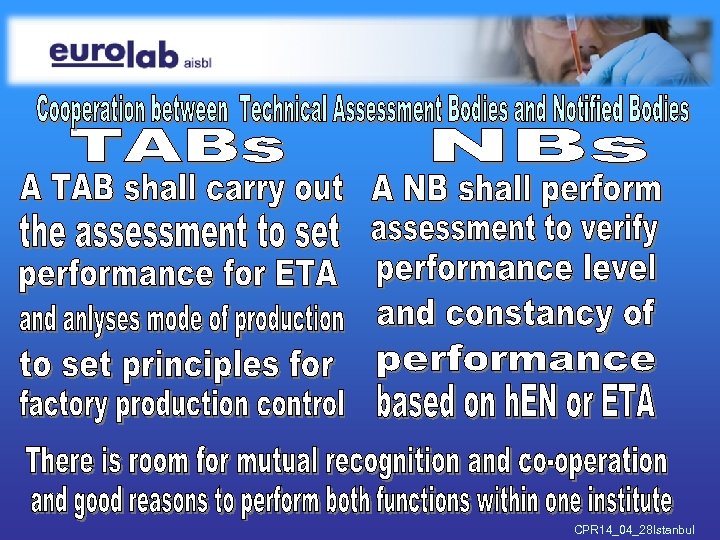 eurolab aisbl

Cooperation between Technical Assessment Bodies and Notified Bodies

TABs

A TAB shall carry out the assessment to set performance for ETA and anlyses mode of production to set principles for factory production control

NBs

A NB shall perform assessment to verify performance level and constancy of performance based on hEN or ETA

There is room for mutual recognition and co-operation and good reasons to perform both functions within one institute

CPR14_04_28Istanbul